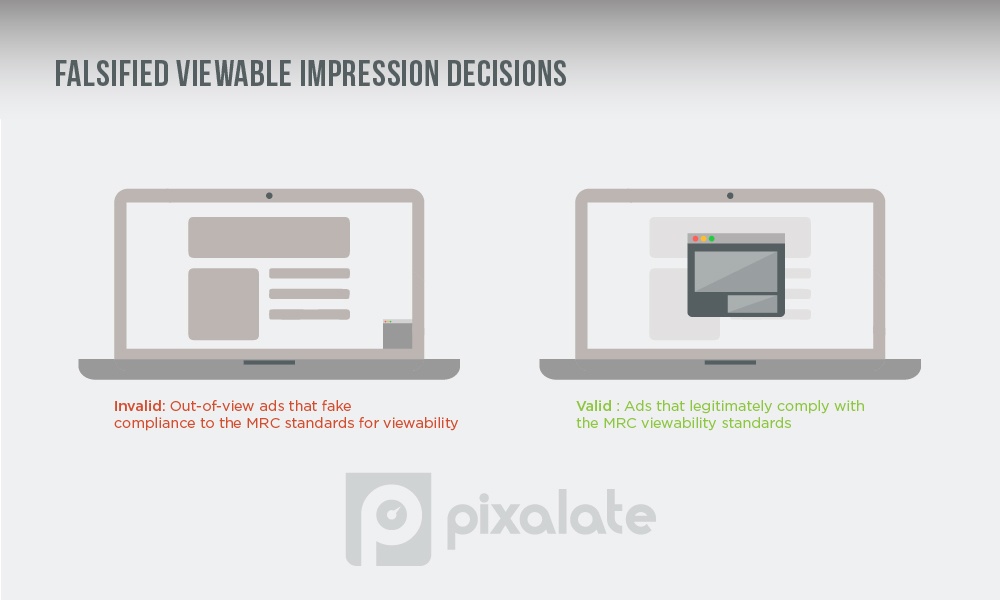 FALSIFIED VIEWABLE IMPRESSION DECISIONS

Invalid: Out-of-view ads that fake compliance to the MRC standards for viewability

Valid : Ads that legitimately comply with the MRC viewability standards

pixalate